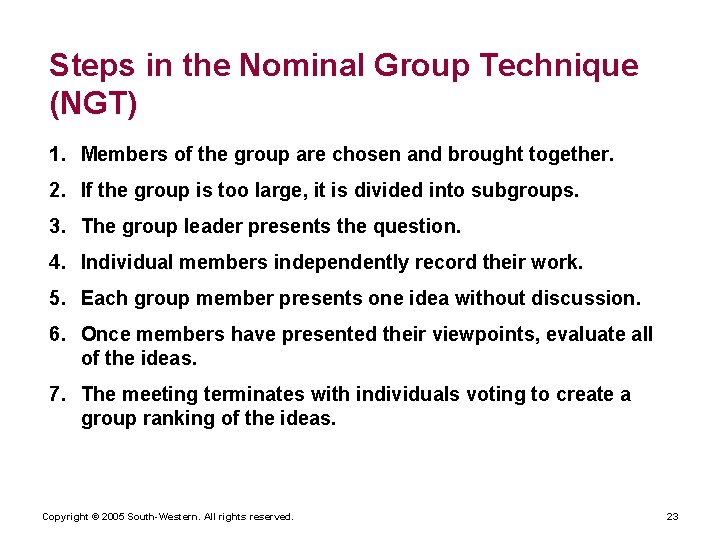 Steps in the Nominal Group Technique (NGT)

1. Members of the group are chosen and brought together.
2. If the group is too large, it is divided into subgroups.
3. The group leader presents the question.
4. Individual members independently record their work.
5. Each group member presents one idea without discussion.
6. Once members have presented their viewpoints, evaluate all of the ideas.
7. The meeting terminates with individuals voting to create a group ranking of the ideas.

Copyright © 2005 South-Western. All rights reserved.

23